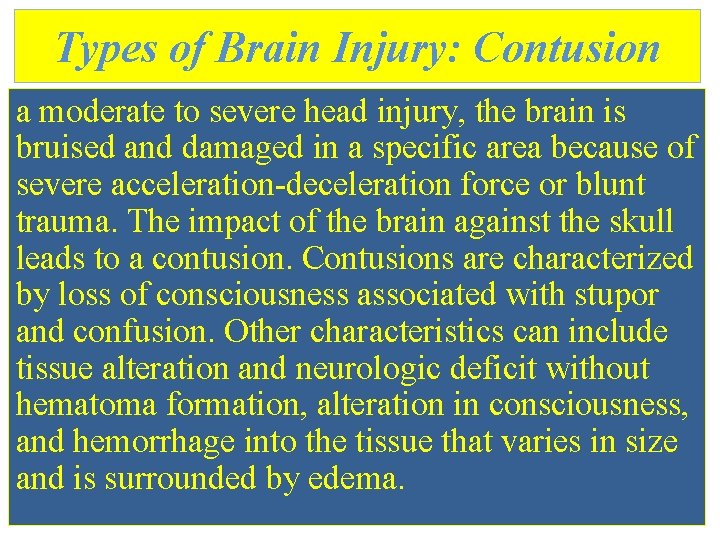 Types of Brain Injury: Contusion

a moderate to severe head injury, the brain is bruised and damaged in a specific area because of severe acceleration-deceleration force or blunt trauma. The impact of the brain against the skull leads to a contusion. Contusions are characterized by loss of consciousness associated with stupor and confusion. Other characteristics can include tissue alteration and neurologic deficit without hematoma formation, alteration in consciousness, and hemorrhage into the tissue that varies in size and is surrounded by edema.